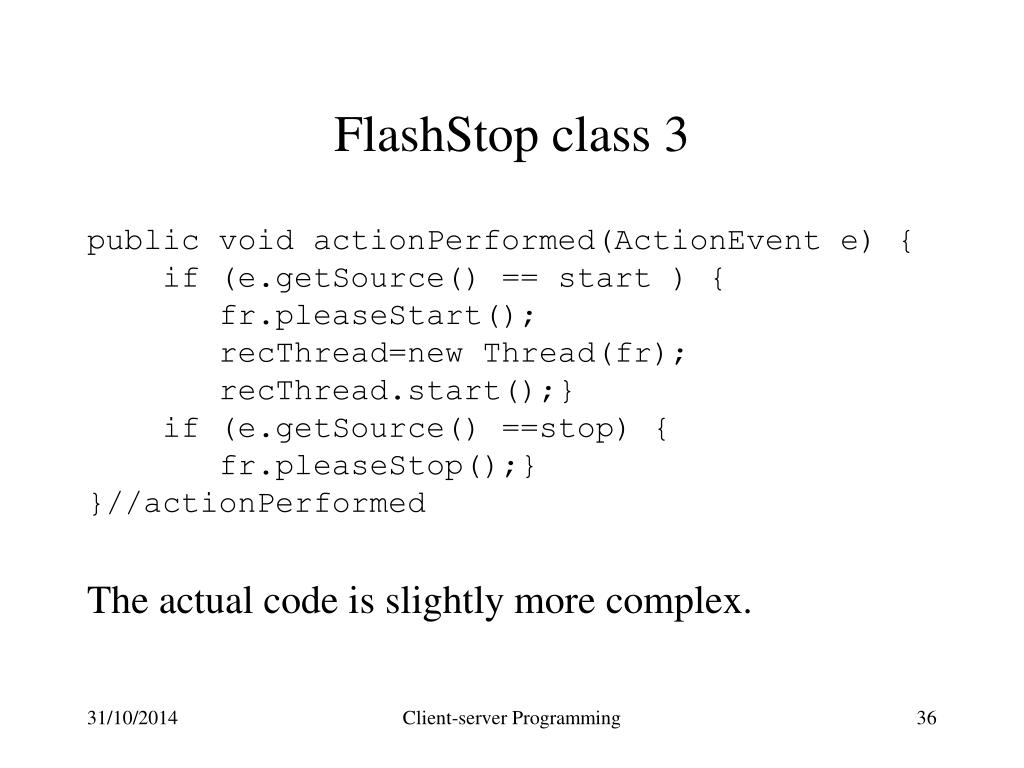 FlashStop class 3

public void actionPerformed(ActionEvent e) {
    if (e.getSource() == start ) {
        fr.pleaseStart();
        recThread=new Thread(fr);
        recThread.start();}
    if (e.getSource() ==stop) {
        fr.pleaseStop();}
}//actionPerformed

The actual code is slightly more complex.

31/10/2014

Client-server Programming

36